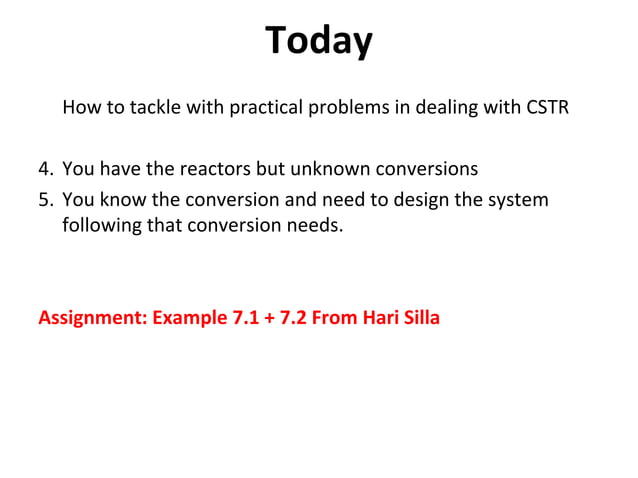 Today

How to tackle with practical problems in dealing with CSTR

4. You have the reactors but unknown conversions
5. You know the conversion and need to design the system following that conversion needs.

Assignment: Example 7.1 + 7.2 From Hari Silla